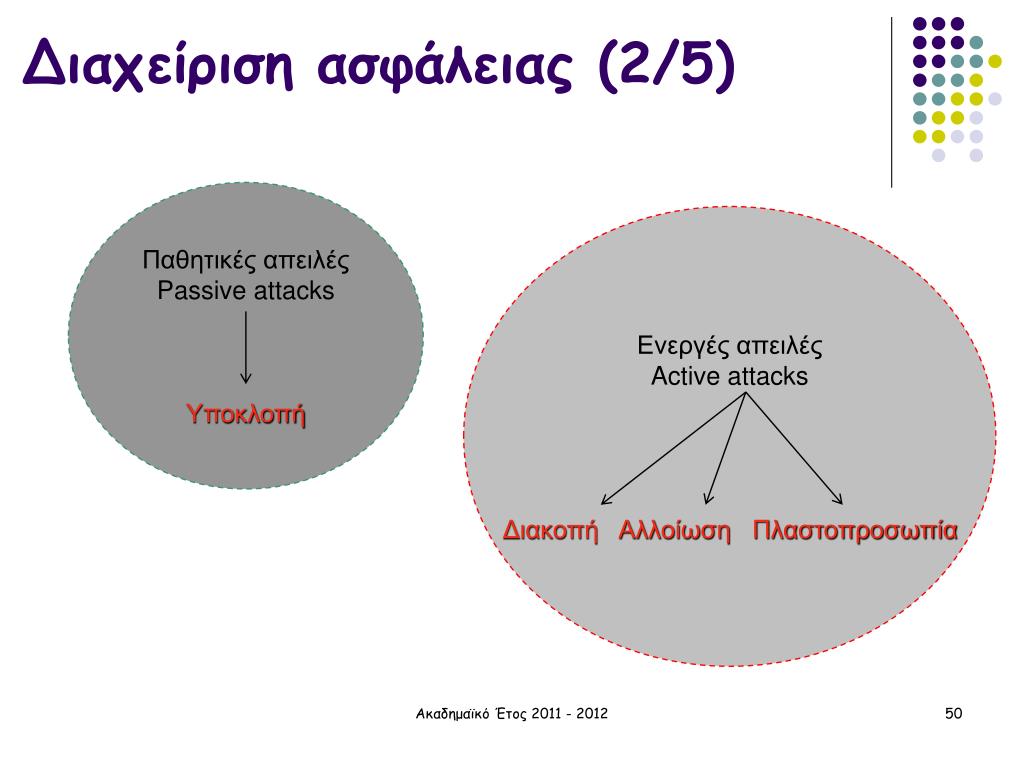 Διαχείριση ασφάλειας (2/5)

Παθητικές απειλές
Passive attacks

Υποκλοπή

Ενεργές απειλές
Active attacks

Διακοπή Αλλοίωση Πλαστοπροσωπία

Ακαδημαϊκό Έτος 2011 - 2012

50